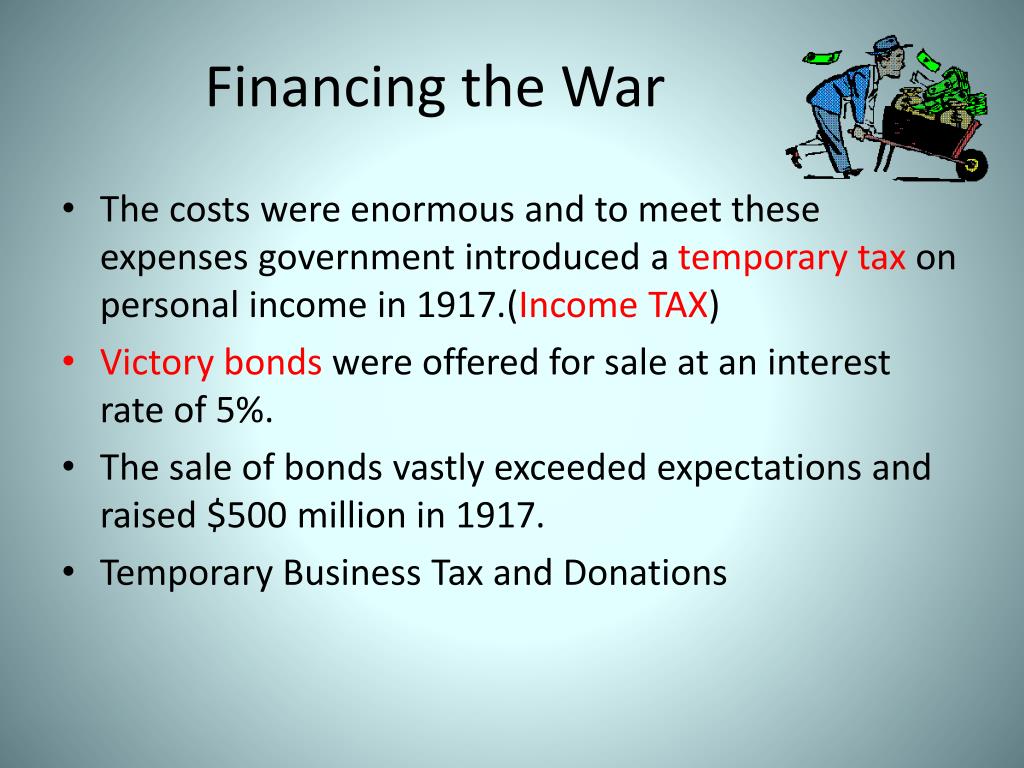 Financing the War

• The costs were enormous and to meet these expenses government introduced a temporary tax on personal income in 1917.(Income TAX)
• Victory bonds were offered for sale at an interest rate of 5%.
• The sale of bonds vastly exceeded expectations and raised \$500 million in 1917.
• Temporary Business Tax and Donations